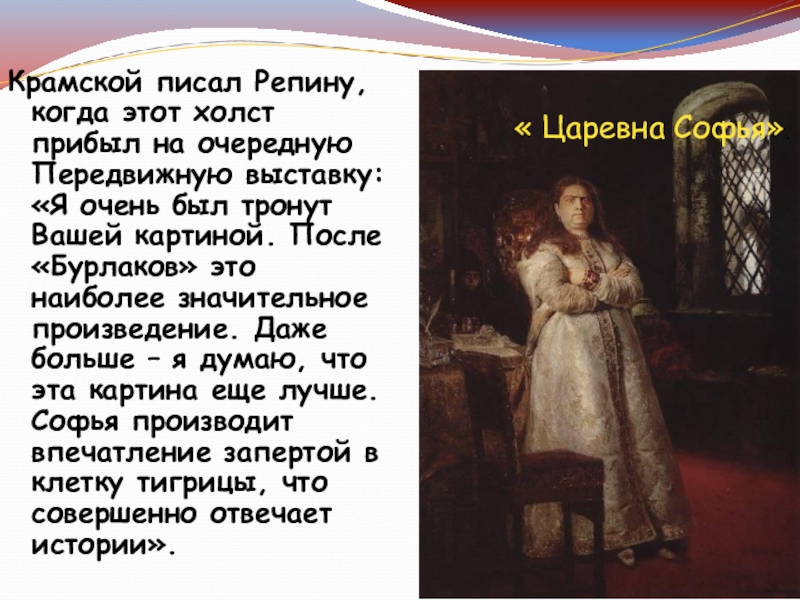 Крамской писал Репину, когда этот холст прибыл на очередную Передвижную выставку: «Я очень был тронут Вашей картиной. После «Бурлаков» это наиболее значительное произведение. Даже больше – я думаю, что эта картина еще лучше. Софья производит впечатление запертой в клетку тигрицы, что совершенно отвечает истории».

« Царевна Софья».